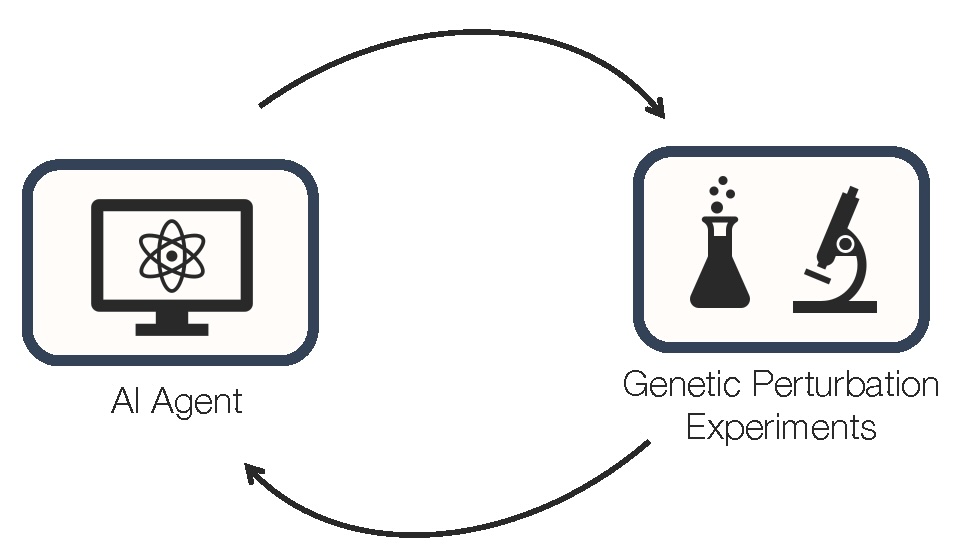 AI Agent

Genetic Perturbation Experiments